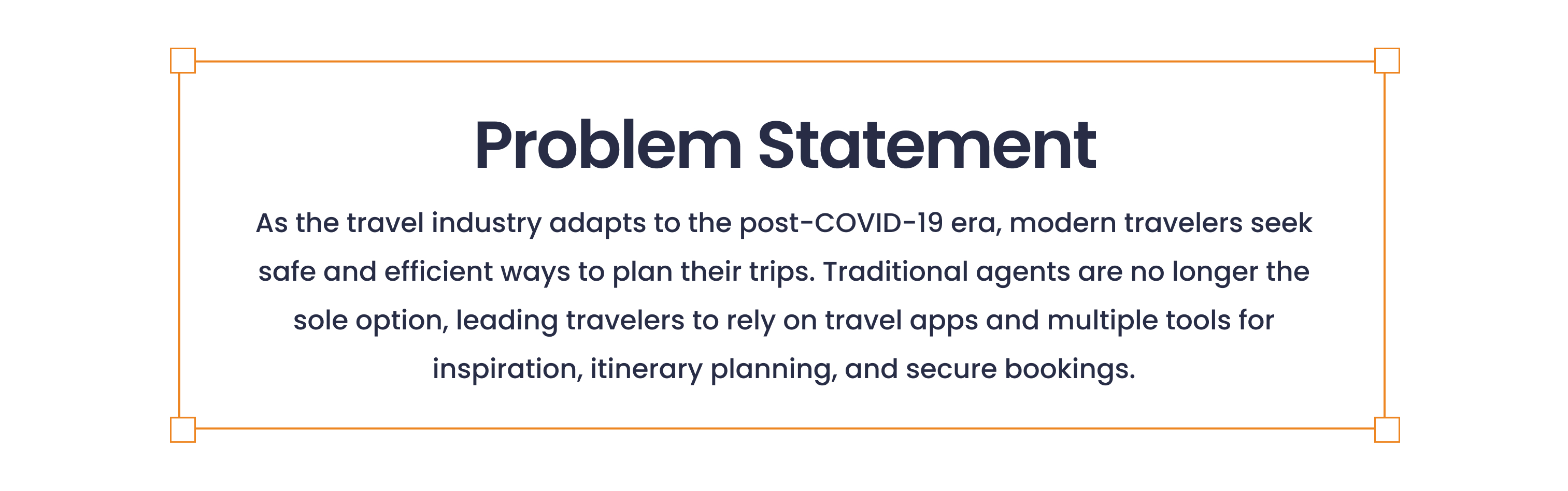 Problem Statement

As the travel industry adapts to the post-COVID-19 era, modern travelers seek safe and efficient ways to plan their trips. Traditional agents are no longer the sole option, leading travelers to rely on travel apps and multiple tools for inspiration, itinerary planning, and secure bookings.